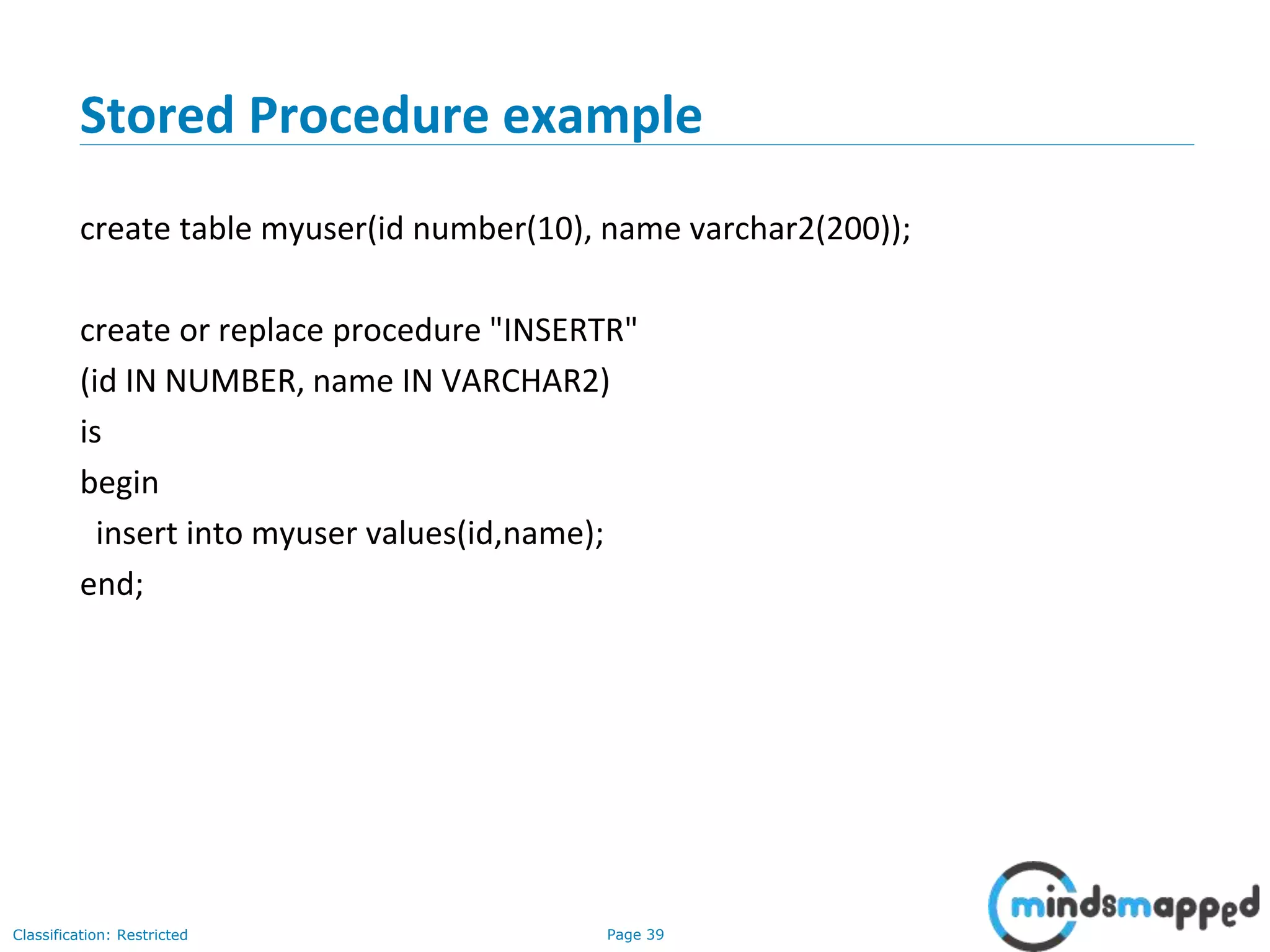 Stored Procedure example

create table myuser(id number(10), name varchar2(200));

create or replace procedure "INSERTR"
(id IN NUMBER, name IN VARCHAR2)
is
begin
 insert into myuser values(id,name);
end;

Classification: Restricted

Page 39

mindsmapped